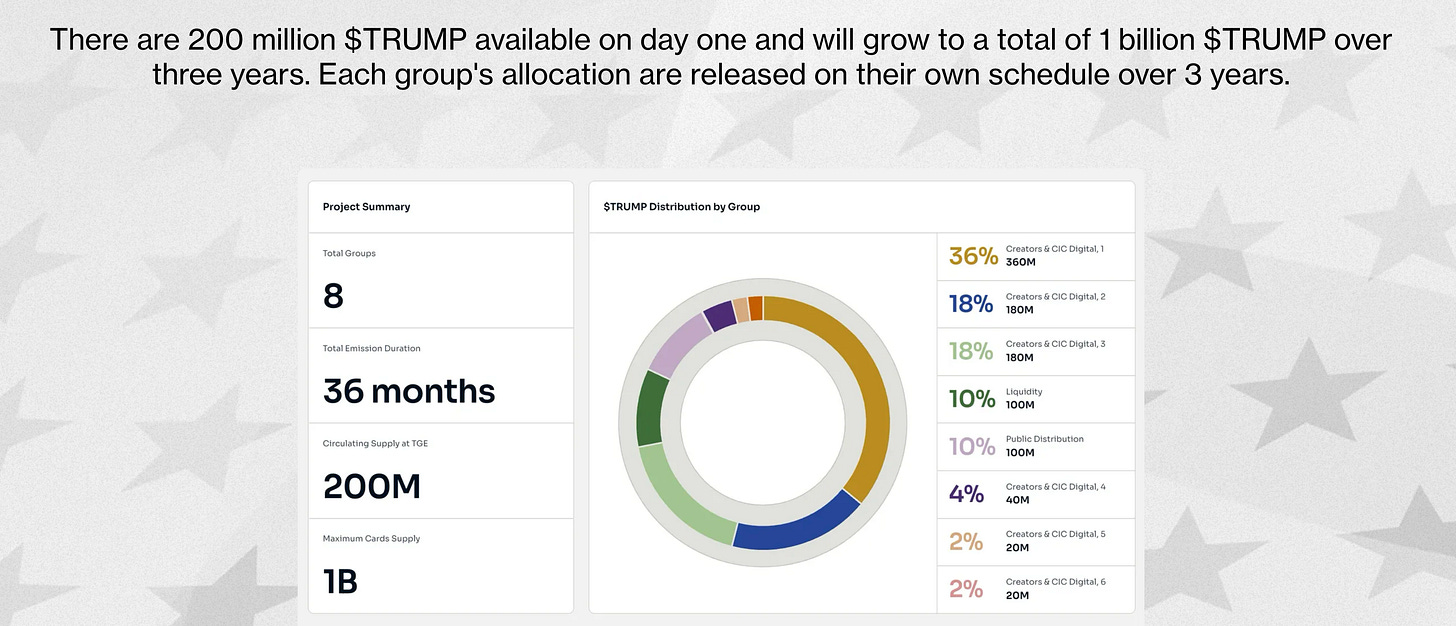 There are 200 million \$TRUMP available on day one and will grow to a total of 1 billion \$TRUMP over three years. Each group's allocation are released on their own schedule over 3 years.

Project Summary

Total Groups

8

Total Emission Duration

36 months

Circulating Supply at TGE

200M

Maximum Cards Supply

1B

\$TRUMP Distribution by Group

36% Creators & CIC Digital, 1
360M

18% Creators & CIC Digital, 2
180M

18% Creators & CIC Digital, 3
180M

10% Liquidity
100M

10% Public Distribution
100M

4% Creators & CIC Digital, 4
40M

2% Creators & CIC Digital, 5
20M

2% Creators & CIC Digital, 6
20M